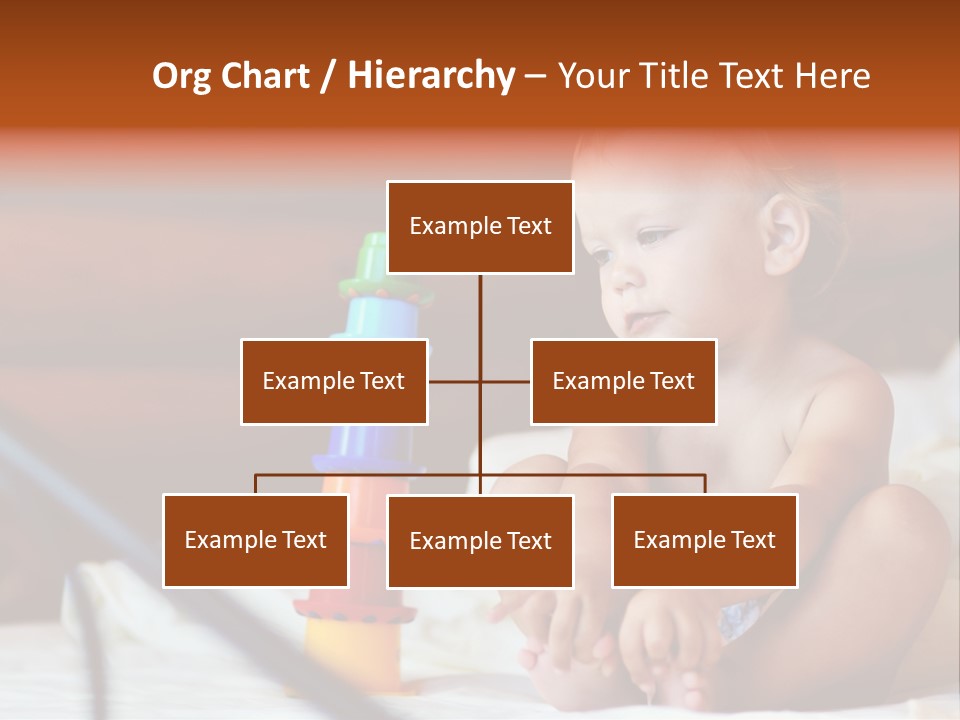 Org Chart / Hierarchy – Your Title Text Here

Example Text

Example Text

Example Text

Example Text

Example Text

Example Text